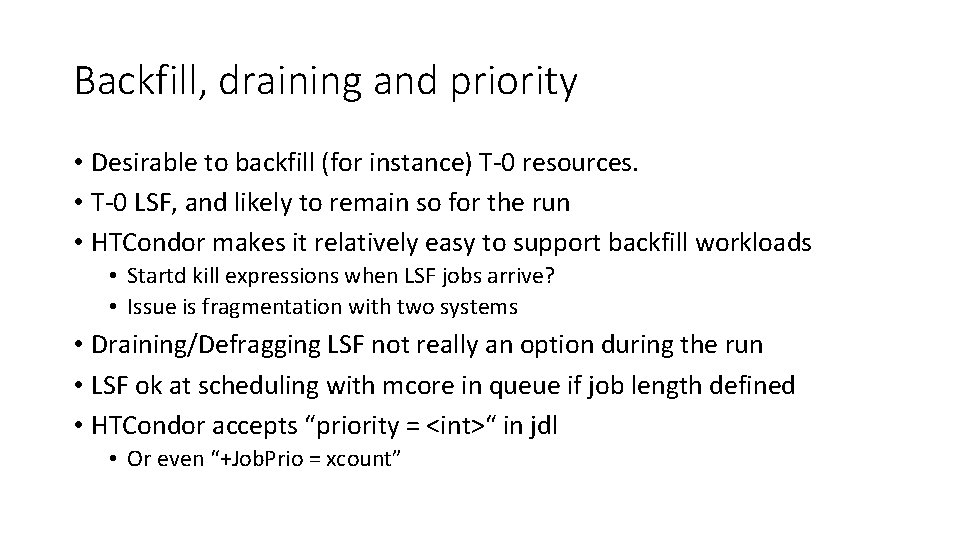 Backfill, draining and priority

• Desirable to backfill (for instance) T-0 resources.
• T-0 LSF, and likely to remain so for the run
• HTCondor makes it relatively easy to support backfill workloads
  • Startd kill expressions when LSF jobs arrive?
  • Issue is fragmentation with two systems
• Draining/Defragging LSF not really an option during the run
• LSF ok at scheduling with mcore in queue if job length defined
• HTCondor accepts “priority = <int>“ in jdl
  • Or even “+JobPrio = xcount”